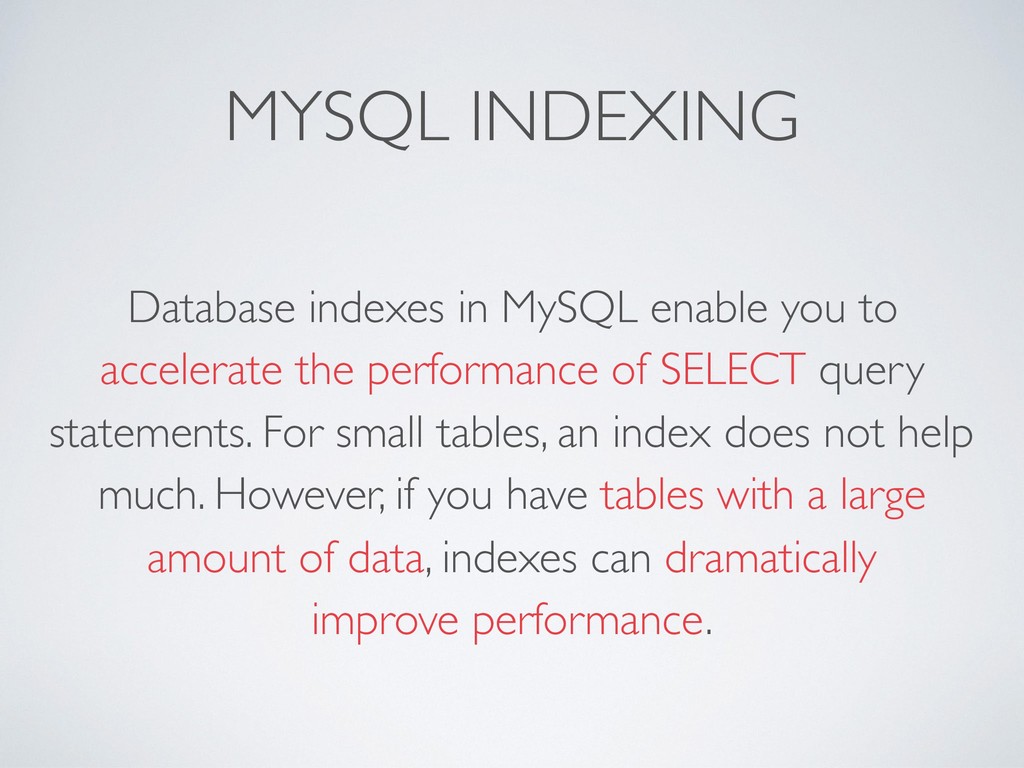 MYSQL INDEXING

Database indexes in MySQL enable you to accelerate the performance of SELECT query statements. For small tables, an index does not help much. However, if you have tables with a large amount of data, indexes can dramatically improve performance.